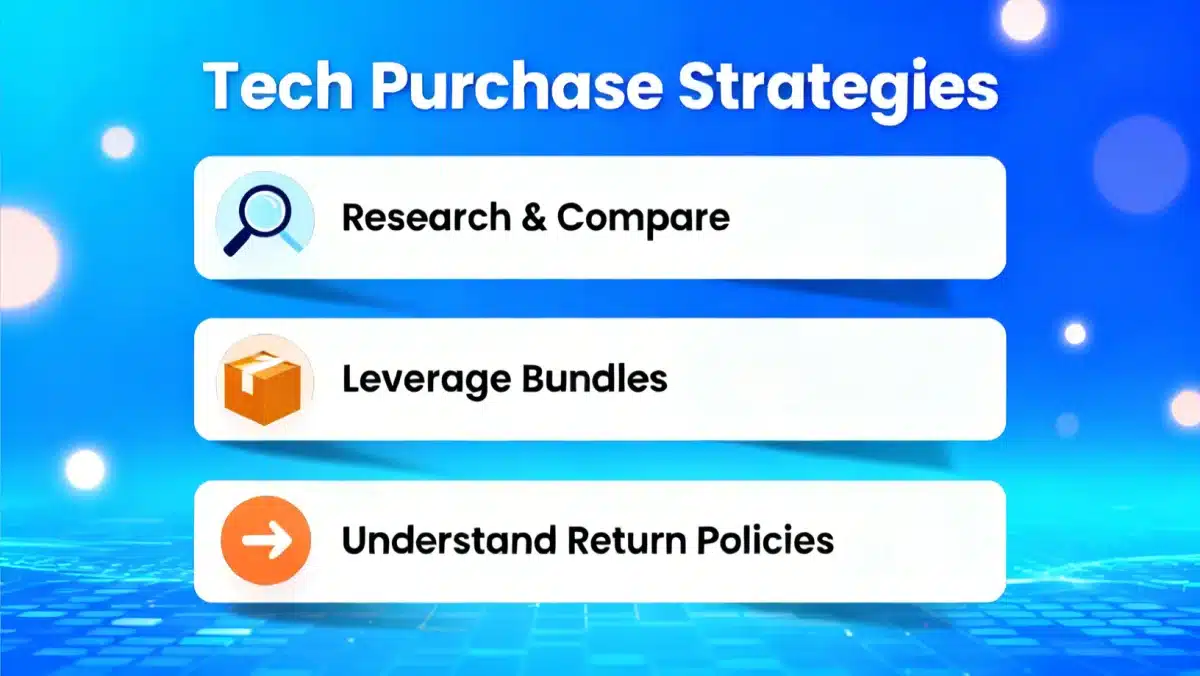 Tech Purchase Strategies

Research & Compare

Leverage Bundles

Understand Return Policies